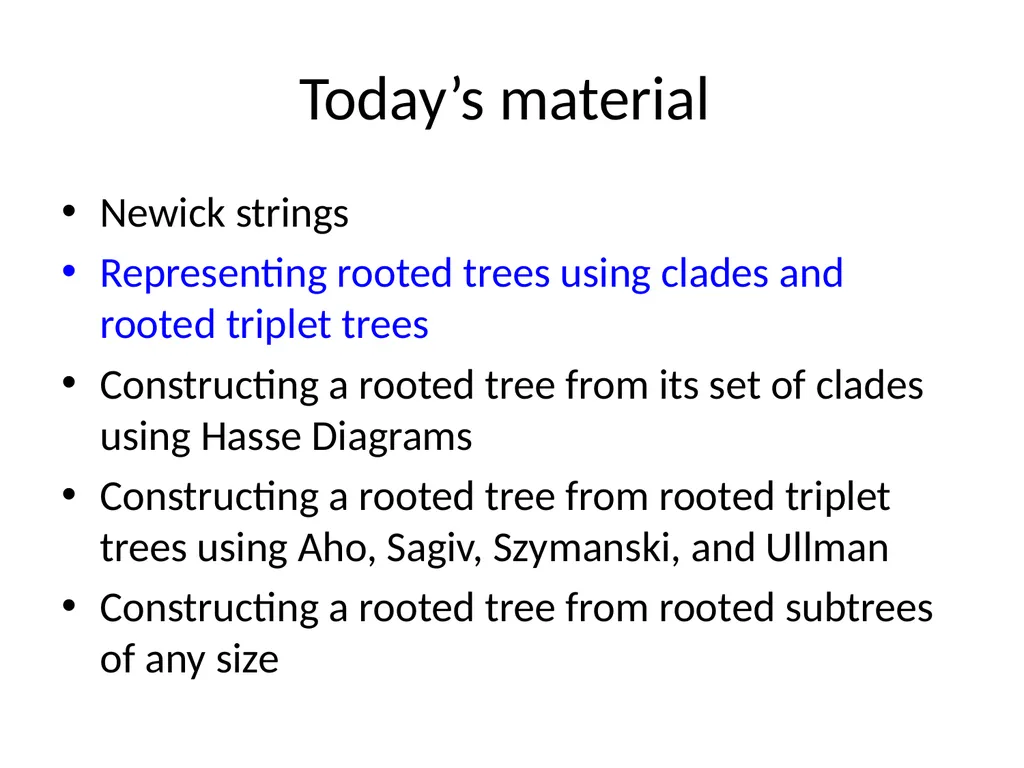 Today’s material

• Newick strings
• Representing rooted trees using clades and rooted triplet trees
• Constructing a rooted tree from its set of clades using Hasse Diagrams
• Constructing a rooted tree from rooted triplet trees using Aho, Sagiv, Szymanski, and Ullman
• Constructing a rooted tree from rooted subtrees of any size